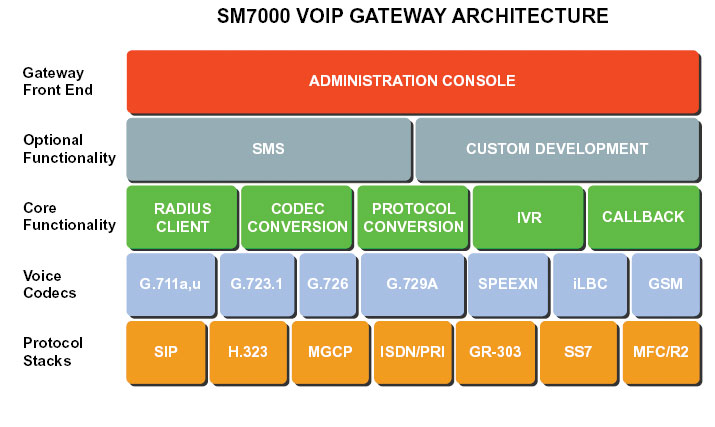 SM7000 VOIP GATEWAY ARCHITECTURE

Gateway Front End

ADMINISTRATION CONSOLE

Optional Functionality

SMS

CUSTOM DEVELOPMENT

Core Functionality

RADIUS CLIENT

CODEC CONVERSION

PROTOCOL CONVERSION

IVR

CALLBACK

Voice Codecs

G.711a,u

G.723.1

G.726

G.729A

SPEEXN

iLBC

GSM

Protocol Stacks

SIP

H.323

MGCP

ISDN/PRI

GR-303

SS7

MFC/R2